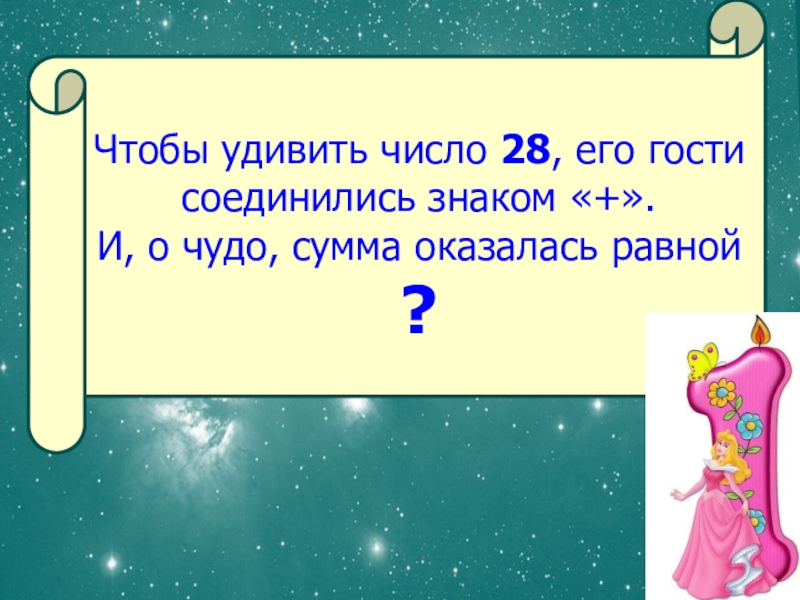 Чтобы удивить число 28, его гости соединились знаком «+».
И, о чудо, сумма оказалась равной
?